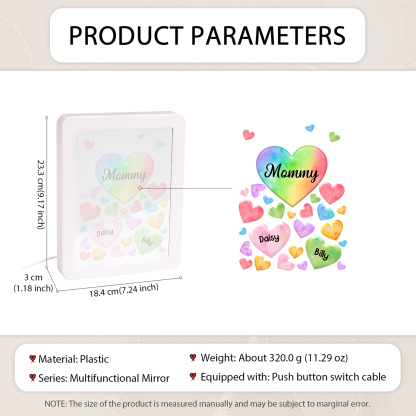 PRODUCT PARAMETERS

23.3 cm(9.17 inch)

Mommy

Daisy

Billy

3 cm
(1.18 inch)

18.4 cm(7.24 inch)

Mommy

Daisy

Billy

Material: Plastic

Series: Multifunctional Mirror

Weight: About 320.0 g (11.29 oz)

Equipped with: Push button switch cable

NOTE: The size of the product is measured manually and may be subject to marginal error.